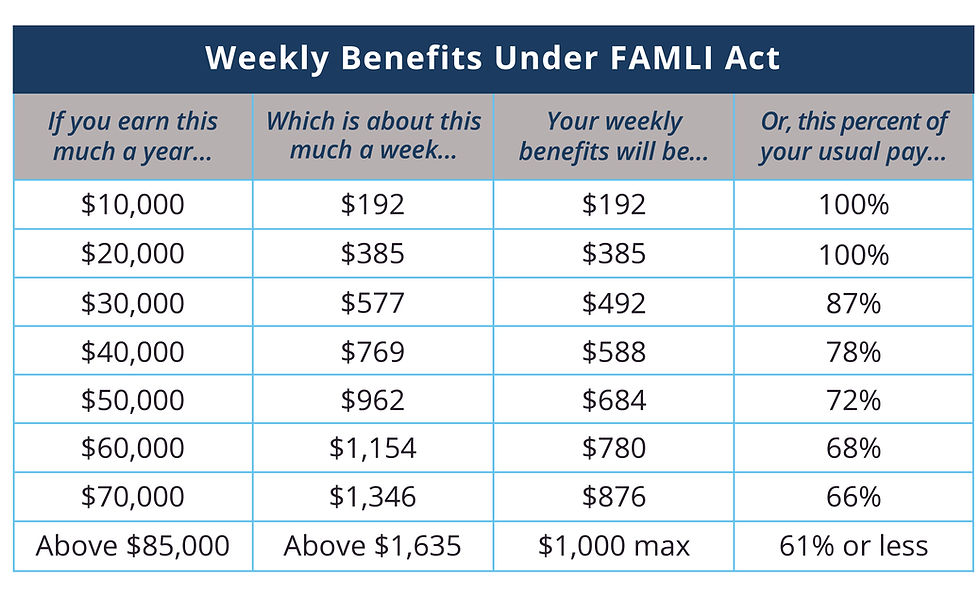 Weekly Benefits Under FAMLI Act

| If you earn this much a year... | Which is about this much a week... | Your weekly benefits will be... | Or, this percent of your usual pay... |
|---|---|---|---|
| \$10,000 | \$192 | \$192 | 100% |
| \$20,000 | \$385 | \$385 | 100% |
| \$30,000 | \$577 | \$492 | 87% |
| \$40,000 | \$769 | \$588 | 78% |
| \$50,000 | \$962 | \$684 | 72% |
| \$60,000 | \$1,154 | \$780 | 68% |
| \$70,000 | \$1,346 | \$876 | 66% |
| Above \$85,000 | Above \$1,635 | \$1,000 max | 61% or less |